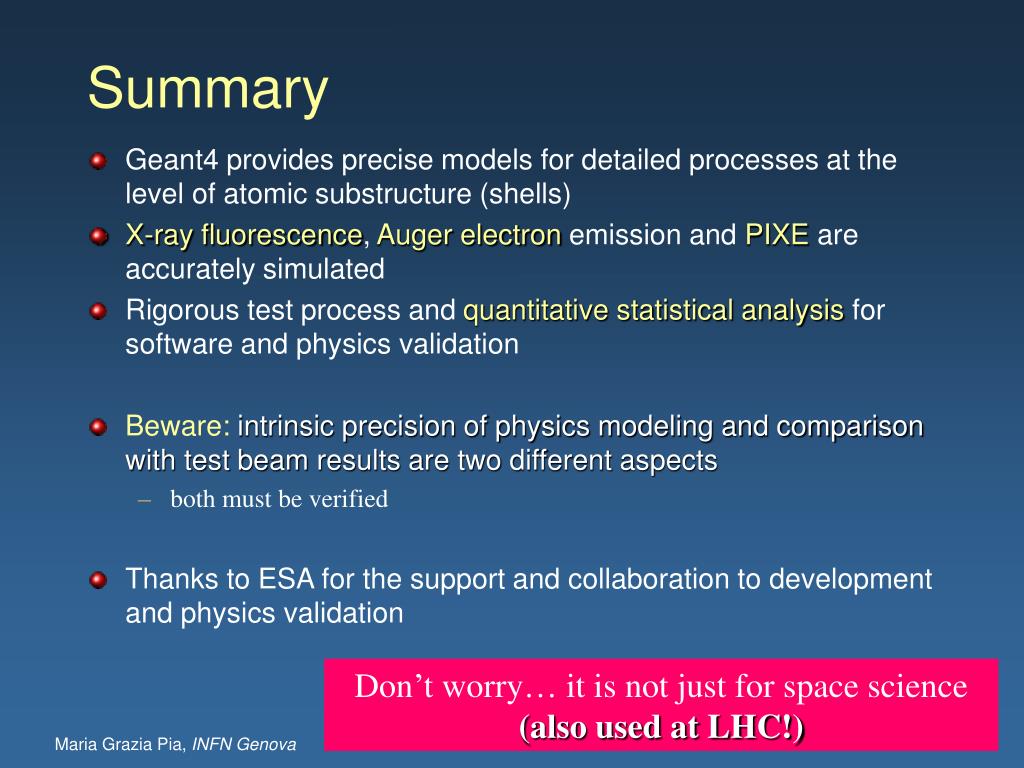 Summary

Geant4 provides precise models for detailed processes at the level of atomic substructure (shells)

X-ray fluorescence, Auger electron emission and PIXE are accurately simulated

Rigorous test process and quantitative statistical analysis for software and physics validation

Beware: intrinsic precision of physics modeling and comparison with test beam results are two different aspects

– both must be verified

Thanks to ESA for the support and collaboration to development and physics validation

Don’t worry… it is not just for space science
(also used at LHC!)

Maria Grazia Pia, INFN Genova